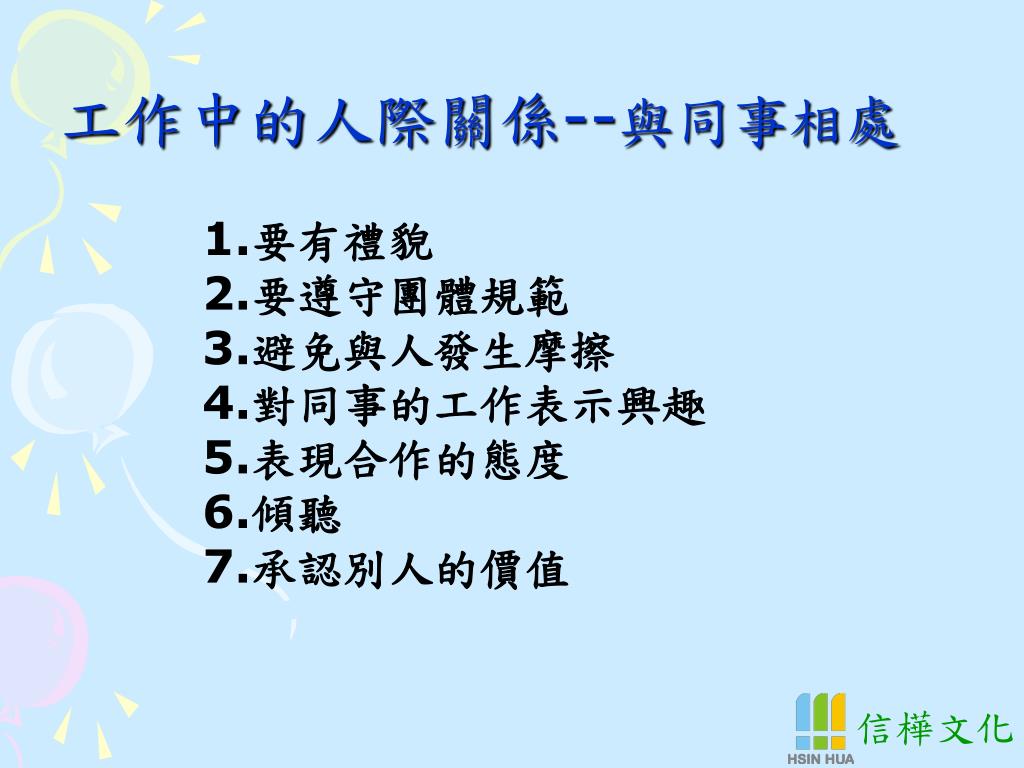 工作中的人際關係--與同事相處

1.要有禮貌
2.要遵守團體規範
3.避免與人發生摩擦
4.對同事的工作表示興趣
5.表現合作的態度
6.傾聽
7.承認別人的價值

HSIN HUA 信樺文化